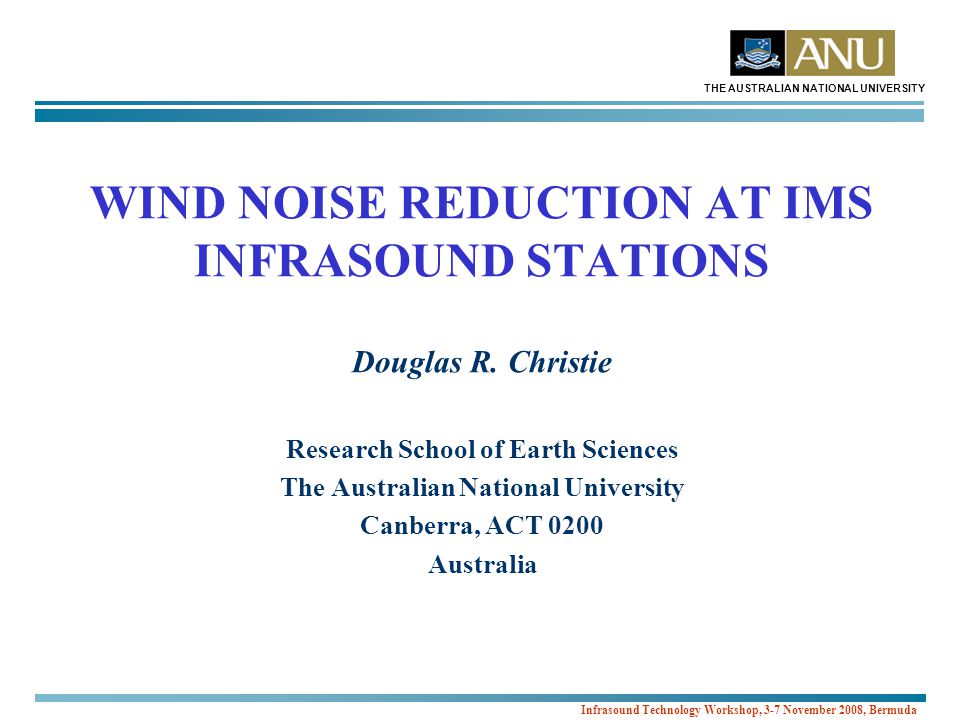 ANU
THE AUSTRALIAN NATIONAL UNIVERSITY

WIND NOISE REDUCTION AT IMS INFRASOUND STATIONS

Douglas R. Christie

Research School of Earth Sciences
The Australian National University
Canberra, ACT 0200
Australia

Infrasound Technology Workshop, 3-7 November 2008, Bermuda